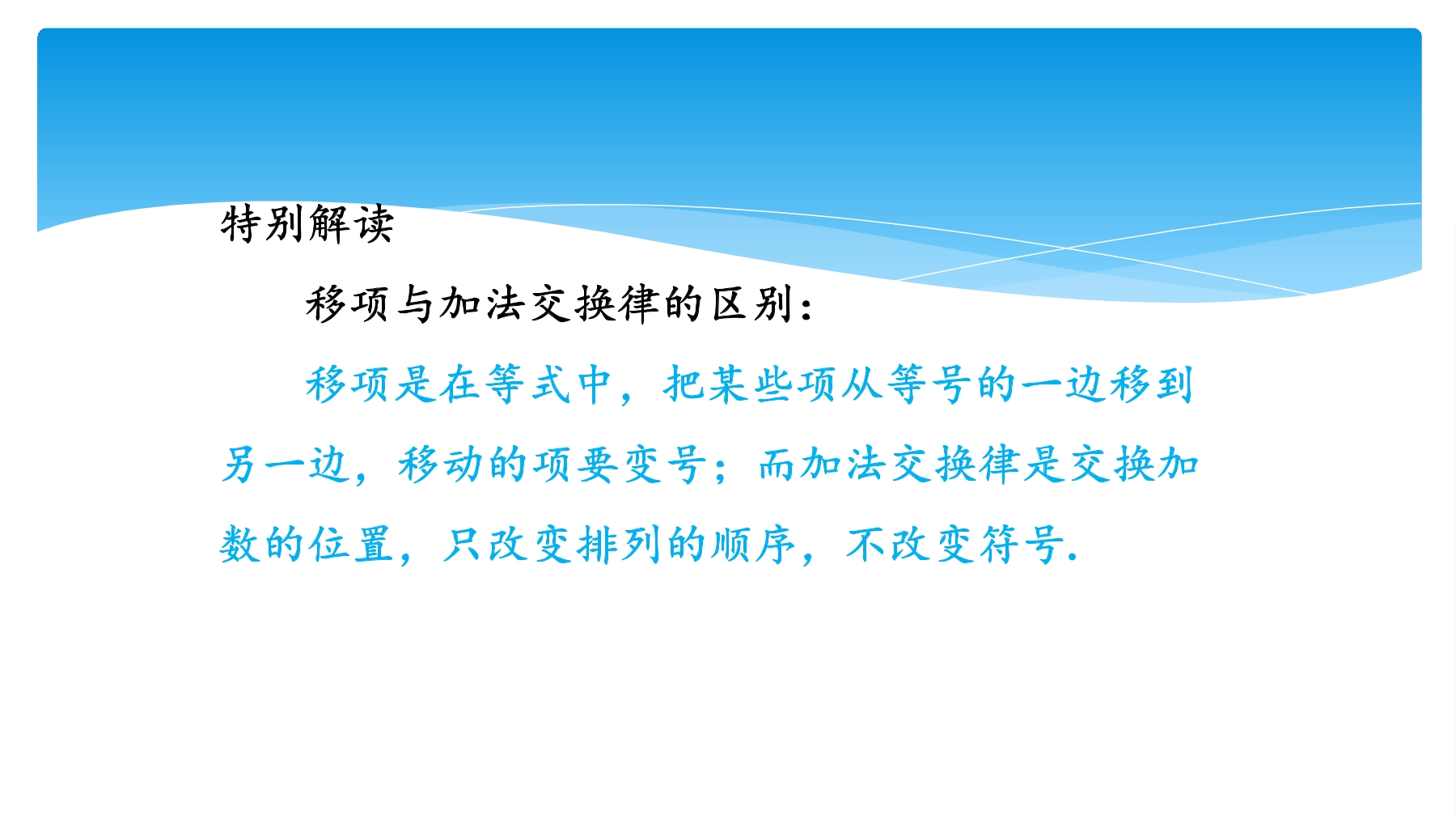 特别解读

移项与加法交换律的区别：

移项是在等式中，把某些项从等号的一边移到另一边，移动的项要变号；而加法交换律是交换加数的位置，只改变排列的顺序，不改变符号.